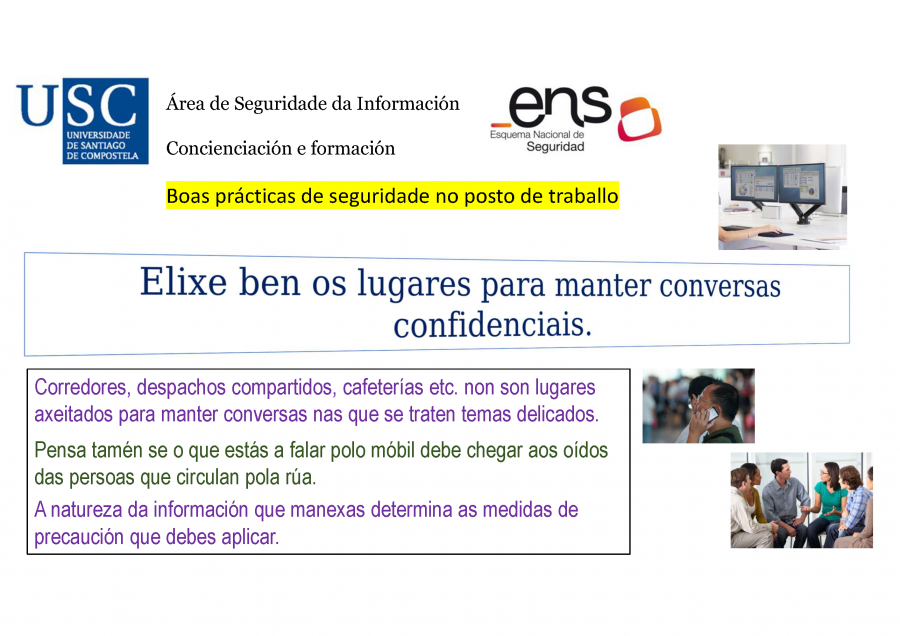 USC
UNIVERSIDADE DE SANTIAGO DE COMPOSTELA

Área de Seguridade da Información

Concienciación e formación

ens
Esquema Nacional de Seguridad

Boas prácticas de seguridade no posto de traballo

Elixe ben os lugares para manter conversas confidenciais.

Corredores, despachos compartidos, cafeterías etc. non son lugares axeitados para manter conversas nas que se traten temas delicados.

Pensa tamén se o que estás a falar polo móbil debe chegar aos oídos das persoas que circulan pola rúa.

A natureza da información que manexas determina as medidas de precaución que debes aplicar.